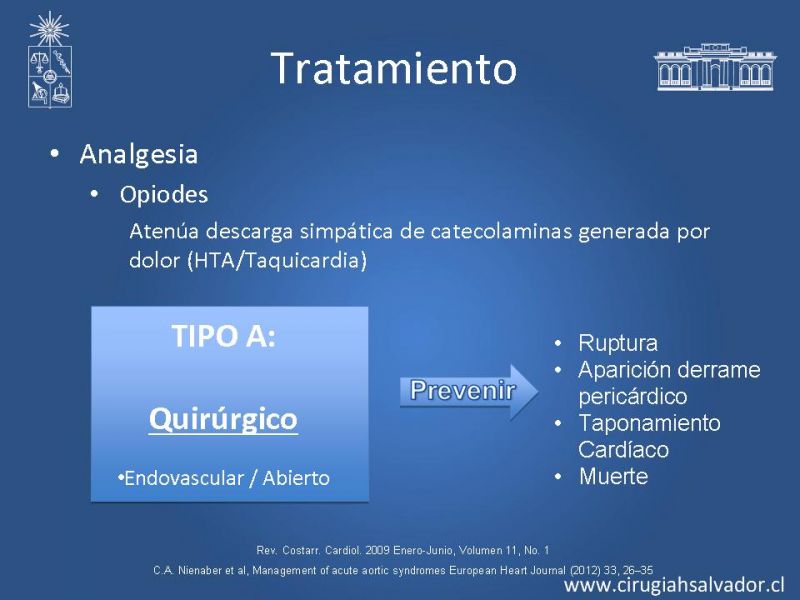 Tratamiento

• Analgesia
  • Opiodes
    Atenúa descarga simpática de catecolaminas generada por dolor (HTA/Taquicardia)

TIPO A:

Quirúrgico

•Endovascular / Abierto

Prevenir

• Ruptura
• Aparición derrame pericárdico
• Taponamiento Cardíaco
• Muerte

Rev. Costarr. Cardiol. 2009 Enero-Junio, Volumen 11, No. 1
C.A. Nienaber et al, Management of acute aortic syndromes European Heart Journal (2012) 33, 26–35

www.cirugiahsalvador.cl